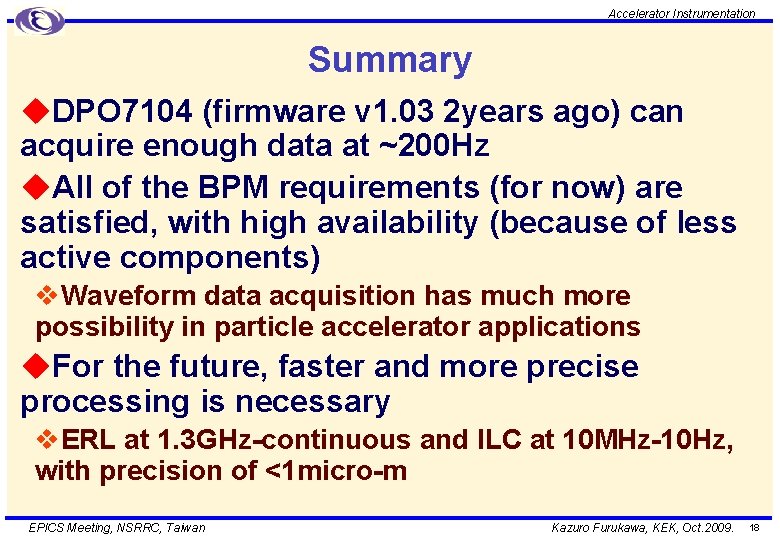 Accelerator Instrumentation

Summary

◆DPO7104 (firmware v1.03 2years ago) can acquire enough data at ~200Hz

◆All of the BPM requirements (for now) are satisfied, with high availability (because of less active components)

❖Waveform data acquisition has much more possibility in particle accelerator applications

◆For the future, faster and more precise processing is necessary

❖ERL at 1.3GHz-continuous and ILC at 10MHz-10Hz, with precision of <1micro-m

EPICS Meeting, NSRRC, Taiwan

Kazuro Furukawa, KEK, Oct.2009.

18